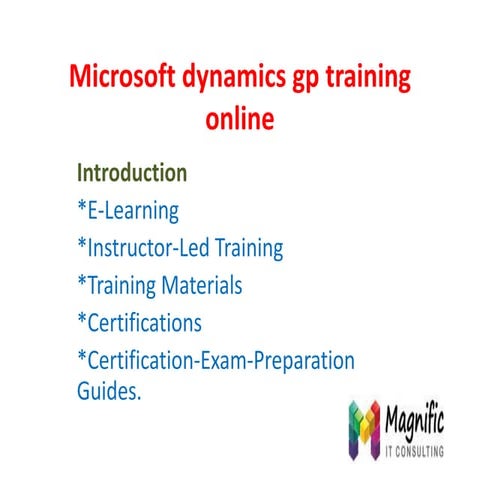 Microsoft dynamics gp training online

Introduction

*E-Learning

*Instructor-Led Training

*Training Materials

*Certifications

*Certification-Exam-Preparation Guides.

Magnific
IT CONSULTING